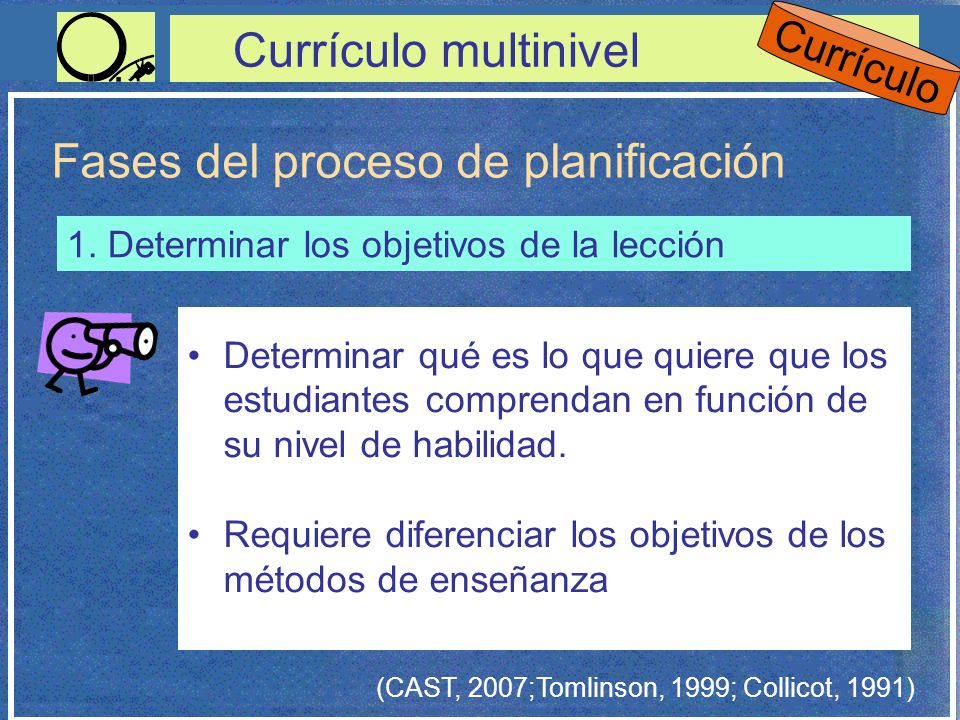 Currículo multinivel

Currículo

Fases del proceso de planificación

1. Determinar los objetivos de la lección

• Determinar qué es lo que quiere que los estudiantes comprendan en función de su nivel de habilidad.

• Requiere diferenciar los objetivos de los métodos de enseñanza

(CAST, 2007;Tomlinson, 1999; Collicot, 1991)